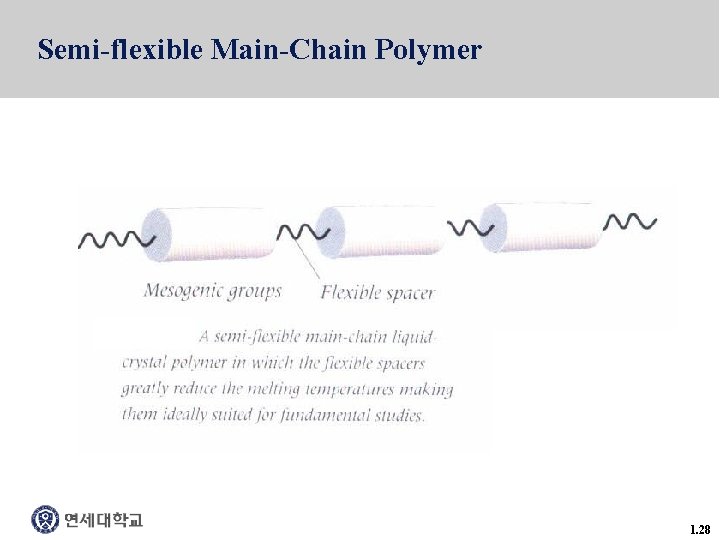 Semi-flexible Main-Chain Polymer

Mesogenic groups

Flexible spacer

A semi-flexible main-chain liquid-crystal polymer in which the flexible spacers greatly reduce the melting temperatures making them ideally suited for fundamental studies.

연세대학교

1.28